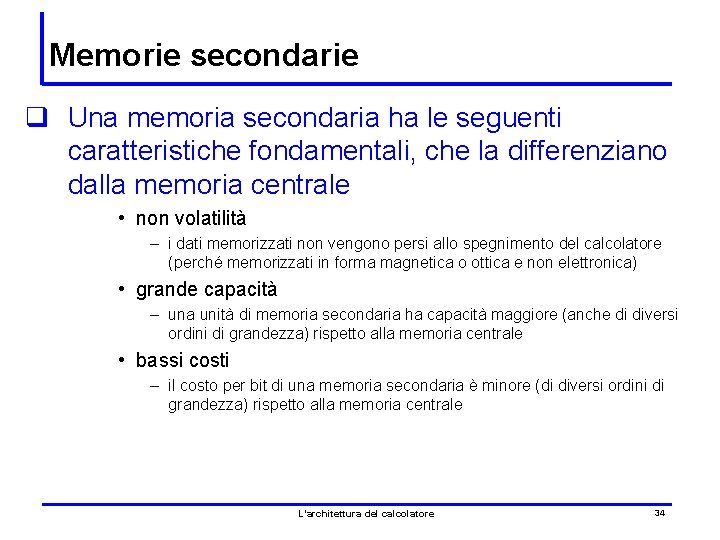 Memorie secondarie

❑ Una memoria secondaria ha le seguenti caratteristiche fondamentali, che la differenziano dalla memoria centrale

• non volatilità
– i dati memorizzati non vengono persi allo spegnimento del calcolatore (perché memorizzati in forma magnetica o ottica e non elettronica)

• grande capacità
– una unità di memoria secondaria ha capacità maggiore (anche di diversi ordini di grandezza) rispetto alla memoria centrale

• bassi costi
– il costo per bit di una memoria secondaria è minore (di diversi ordini di grandezza) rispetto alla memoria centrale

L'architettura del calcolatore

34